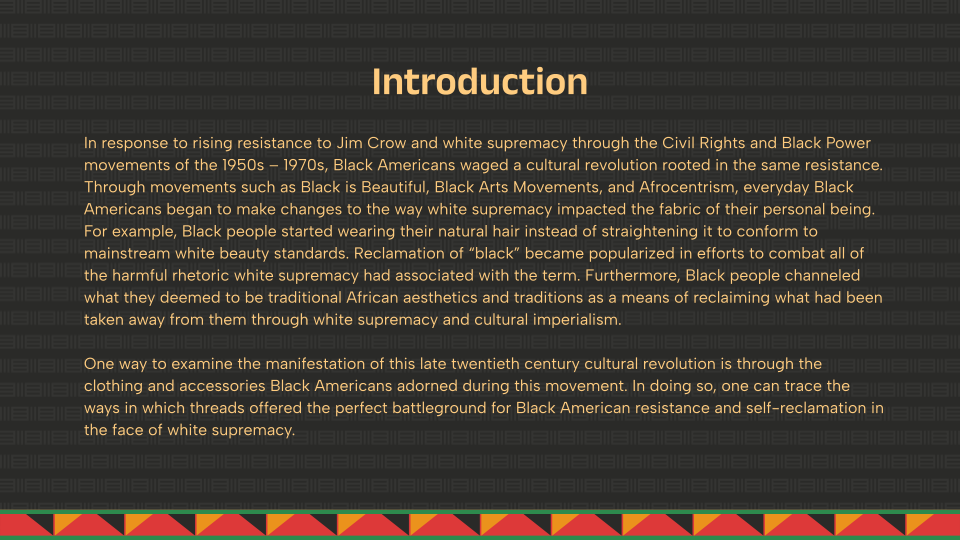 Introduction

In response to rising resistance to Jim Crow and white supremacy through the Civil Rights and Black Power movements of the 1950s – 1970s, Black Americans waged a cultural revolution rooted in the same resistance. Through movements such as Black is Beautiful, Black Arts Movements, and Afrocentrism, everyday Black Americans began to make changes to the way white supremacy impacted the fabric of their personal being. For example, Black people started wearing their natural hair instead of straightening it to conform to mainstream white beauty standards. Reclamation of “black” became popularized in efforts to combat all of the harmful rhetoric white supremacy had associated with the term. Furthermore, Black people channeled what they deemed to be traditional African aesthetics and traditions as a means of reclaiming what had been taken away from them through white supremacy and cultural imperialism.

One way to examine the manifestation of this late twentieth century cultural revolution is through the clothing and accessories Black Americans adorned during this movement. In doing so, one can trace the ways in which threads offered the perfect battleground for Black American resistance and self-reclamation in the face of white supremacy.